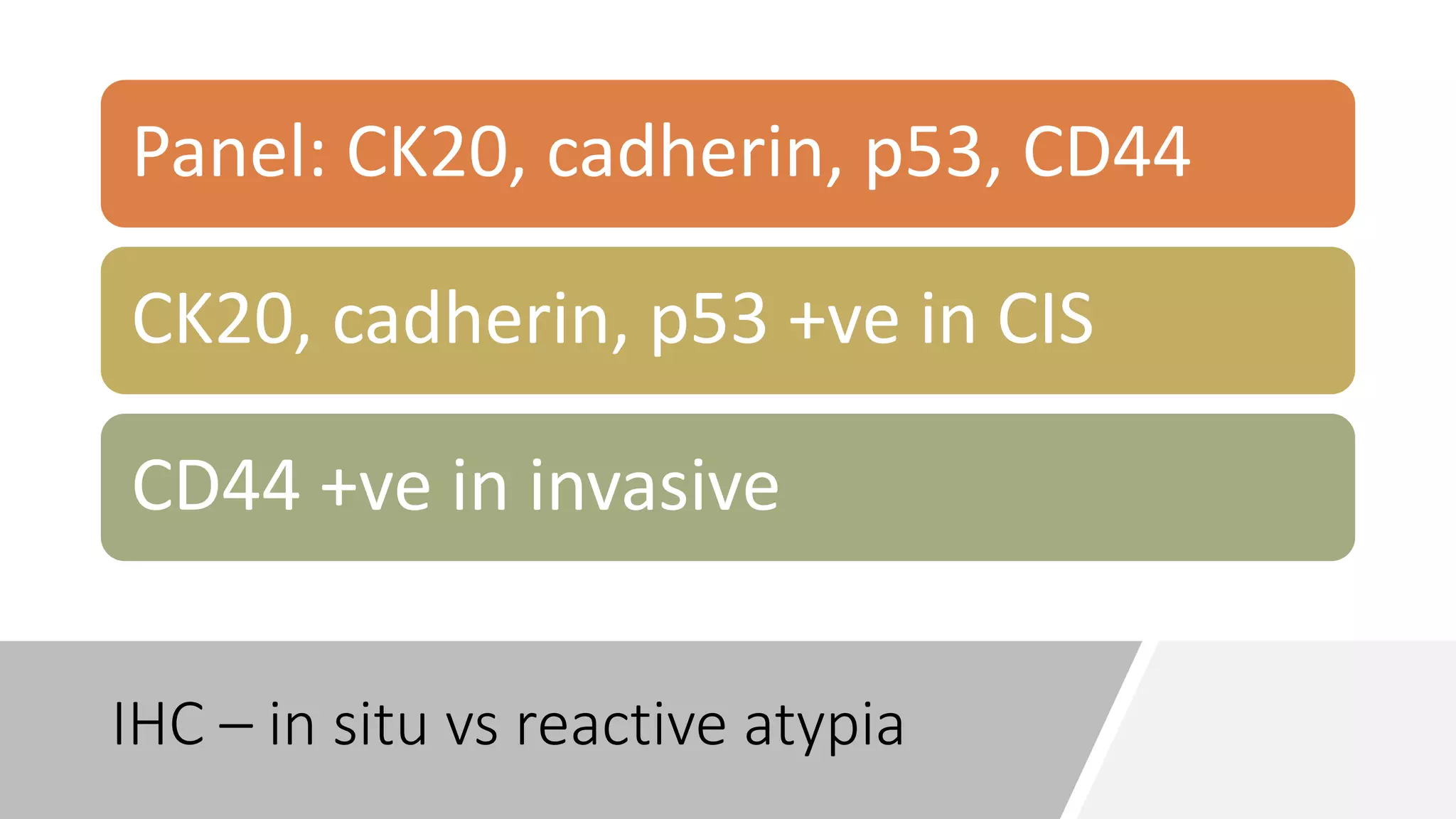 Panel: CK20, cadherin, p53, CD44

CK20, cadherin, p53 +ve in CIS

CD44 +ve in invasive

IHC – in situ vs reactive atypia